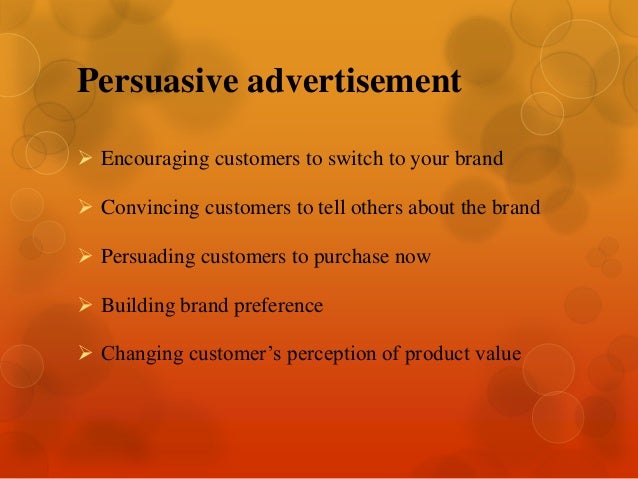 Persuasive advertisement

➢ Encouraging customers to switch to your brand

➢ Convincing customers to tell others about the brand

➢ Persuading customers to purchase now

➢ Building brand preference

➢ Changing customer’s perception of product value